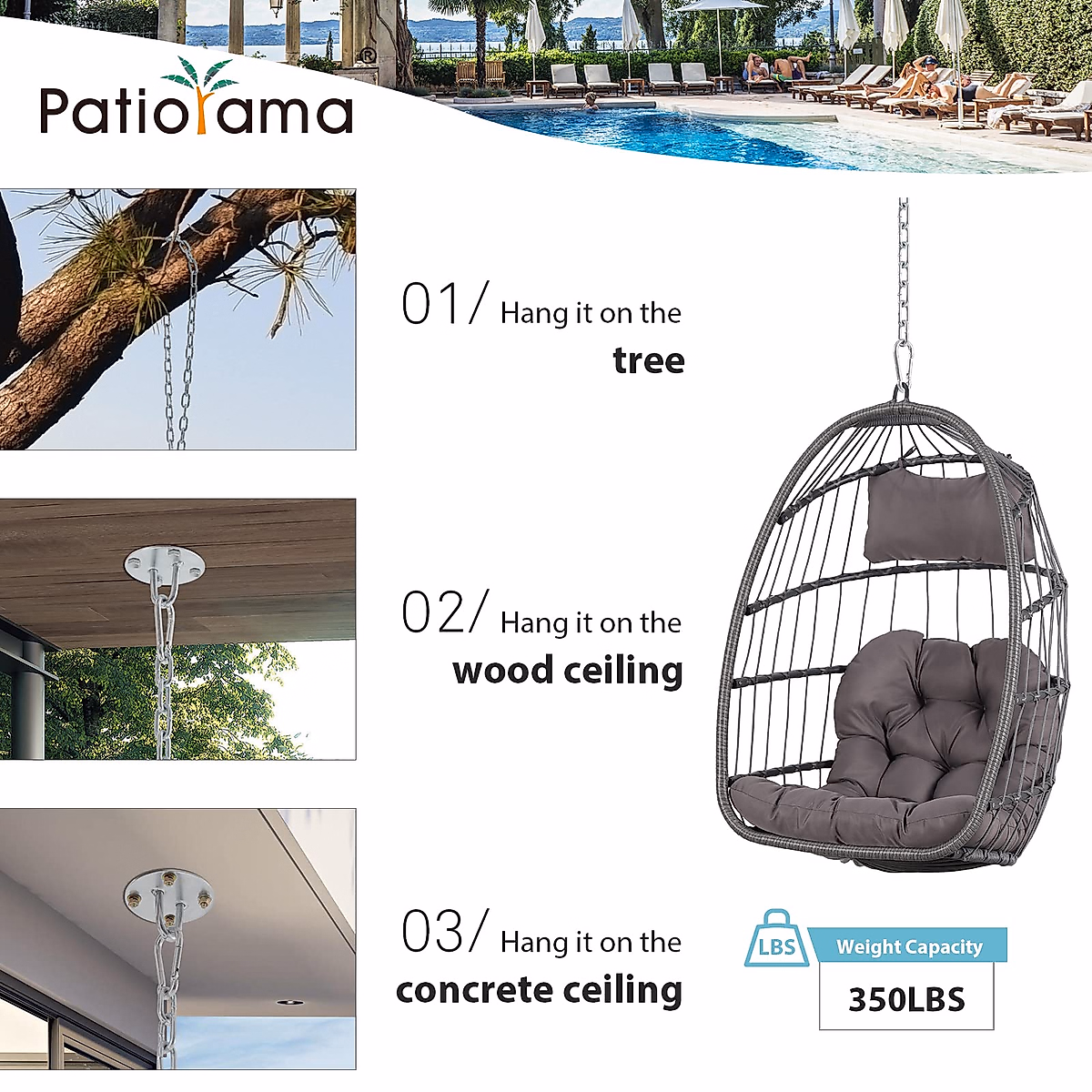 Patiorama

01/ Hang it on the tree

02/ Hang it on the wood ceiling

03/ Hang it on the concrete ceiling

LBS Weight Capacity
350LBS